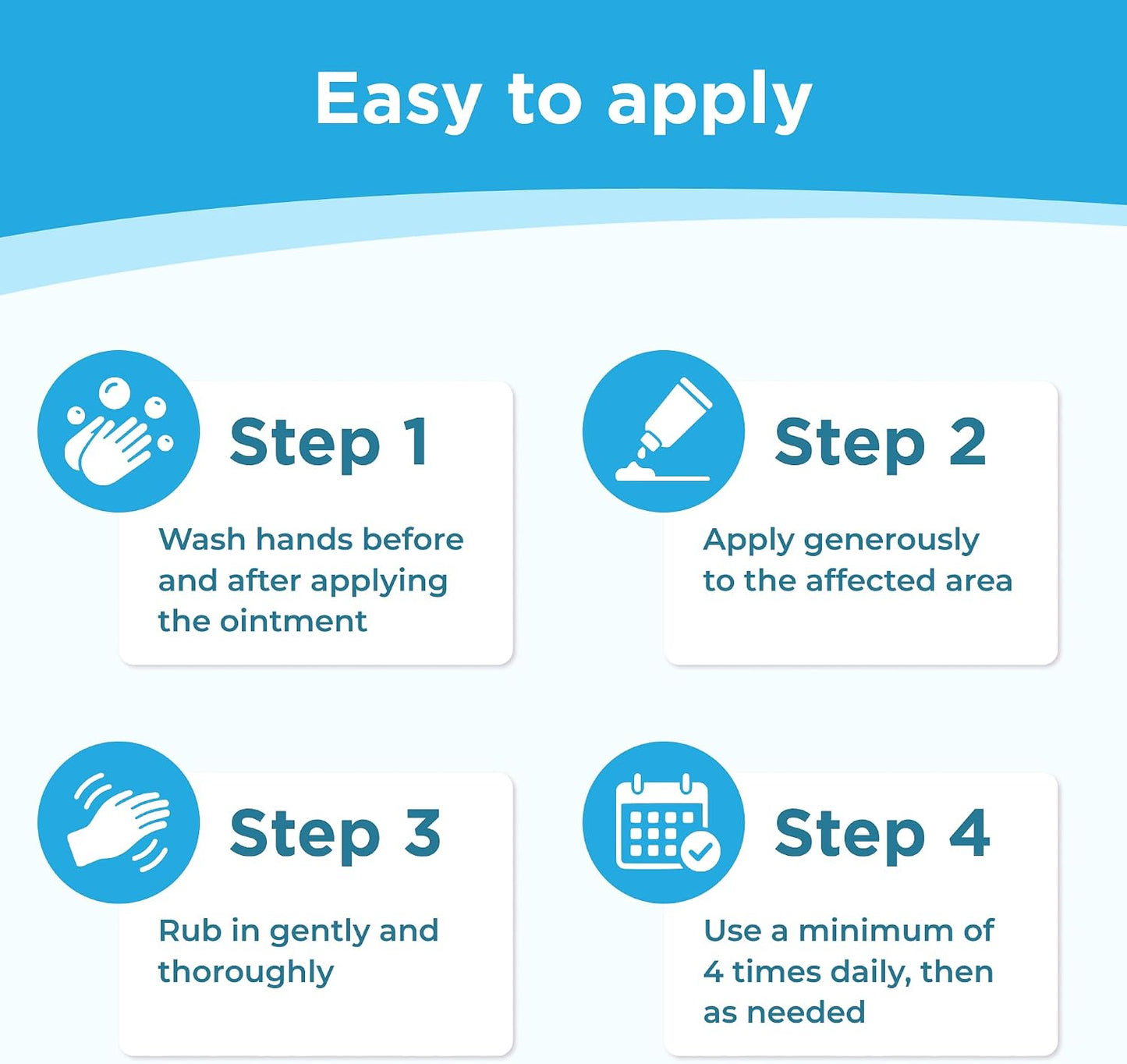 Easy to apply

Step 1

Wash hands before and after applying the ointment

Step 2

Apply generously to the affected area

Step 3

Rub in gently and thoroughly

Step 4

Use a minimum of 4 times daily, then as needed